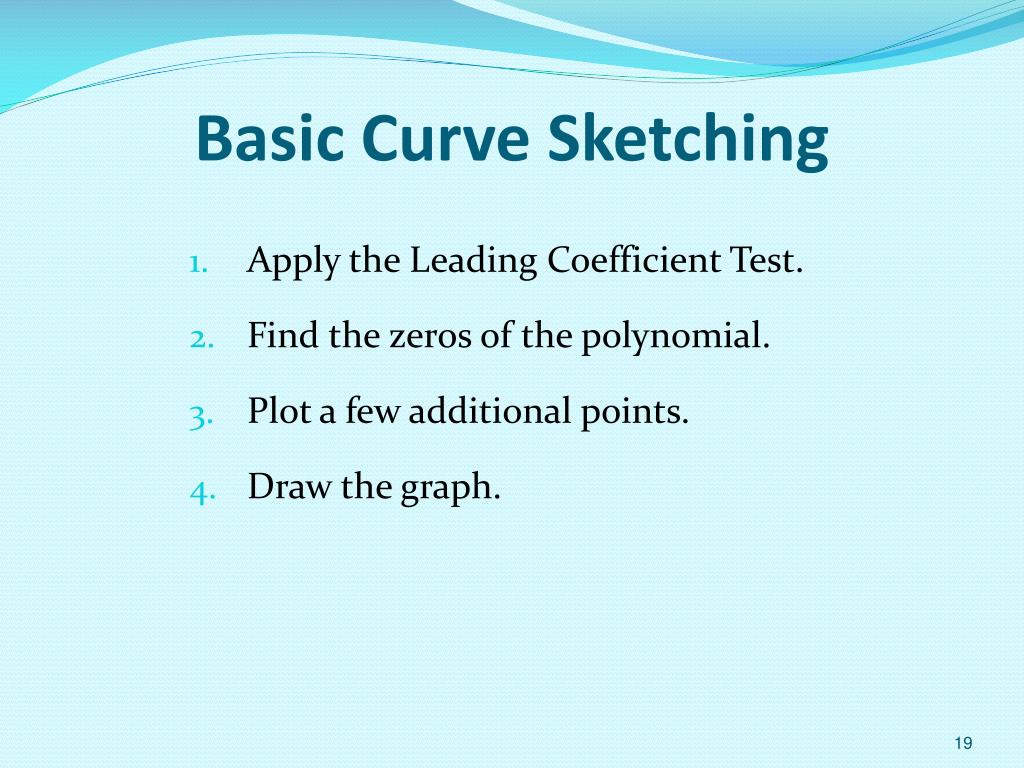 Basic Curve Sketching

1. Apply the Leading Coefficient Test.

2. Find the zeros of the polynomial.

3. Plot a few additional points.

4. Draw the graph.

19